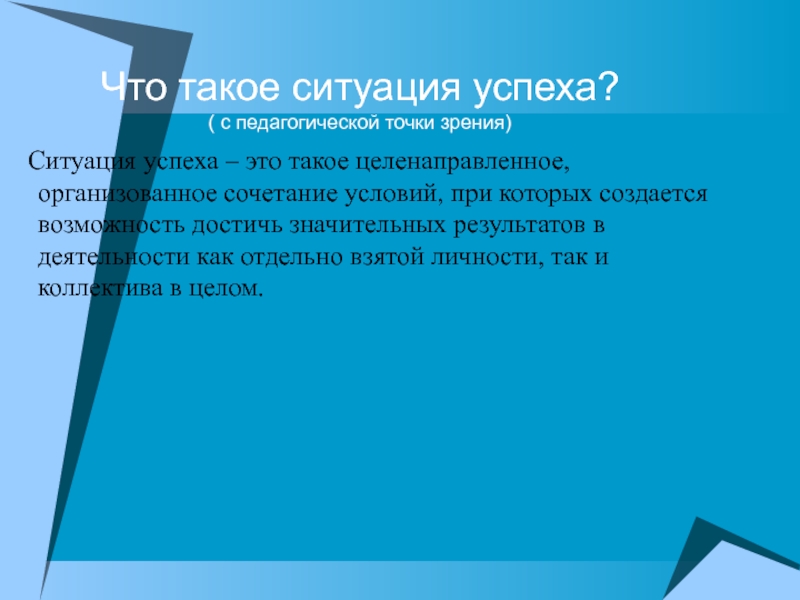 Что такое ситуация успеха?
( с педагогической точки зрения)

Ситуация успеха – это такое целенаправленное, организованное сочетание условий, при которых создается возможность достичь значительных результатов в деятельности как отдельно взятой личности, так и коллектива в целом.